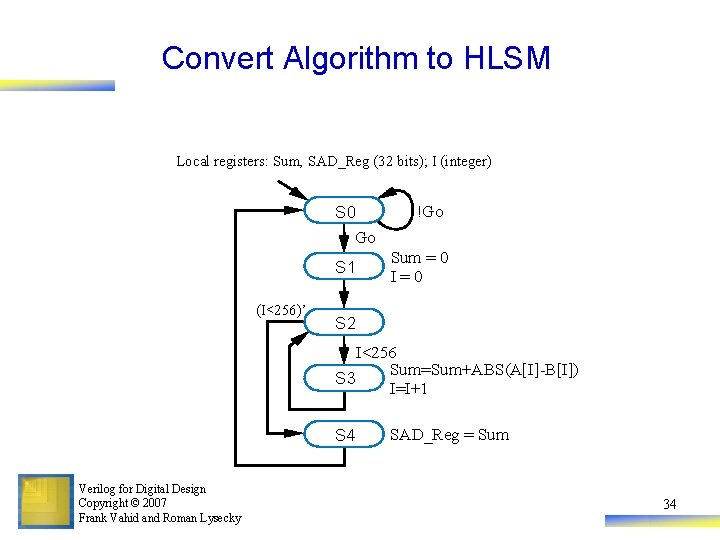 Convert Algorithm to HLSM

Local registers: Sum, SAD_Reg (32 bits); I (integer)

S0

!Go

Go

S1

Sum = 0
I = 0

(I<256)'

S2

I<256

S3

Sum=Sum+ABS(A[I]-B[I])
I=I+1

S4

SAD_Reg = Sum

Verilog for Digital Design
Copyright © 2007
Frank Vahid and Roman Lysecky

34